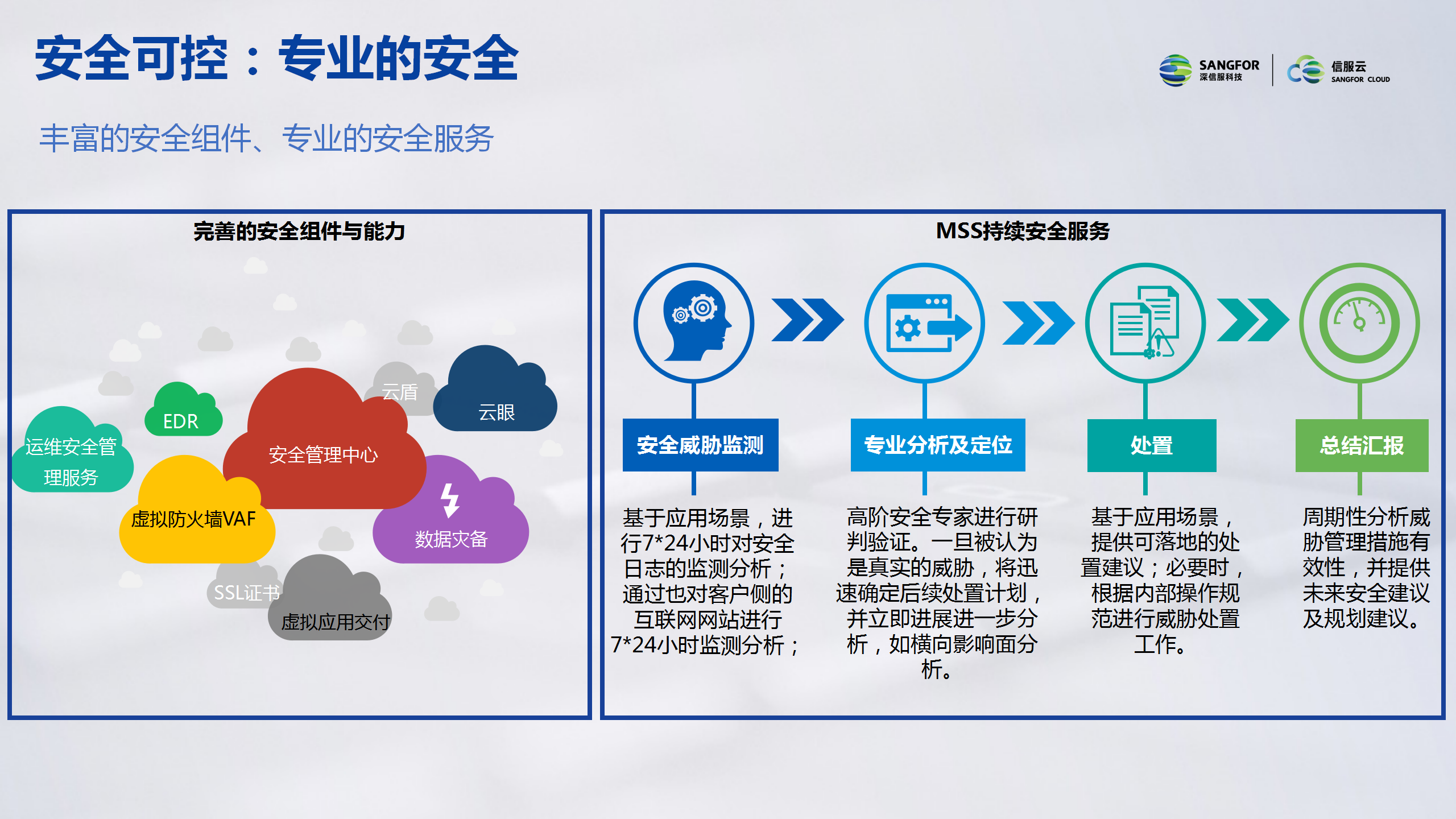 安全可控：专业的安全

SANGFOR 深信服科技 信服云 SANGFOR CLOUD

丰富的安全组件、专业的安全服务

完善的安全组件与能力

云盾
云眼
EDR
运维安全管理服务
安全管理中心
虚拟防火墙VAF
数据灾备
SSL证书
虚拟应用交付

MSS持续安全服务

安全威胁监测

基于应用场景，进行7*24小时对安全日志的监测分析；通过也对客户侧的互联网网站进行7*24小时监测分析；

专业分析及定位

高阶安全专家进行研判验证。一旦被认为是真实的威胁，将迅速确定后续处置计划，并立即进展进一步分析，如横向影响面分析。

处置

基于应用场景，提供可落地的处置建议；必要时，根据内部操作规范进行威胁处置工作。

总结汇报

周期性分析威胁管理措施有效性，并提供未来安全建议及规划建议。